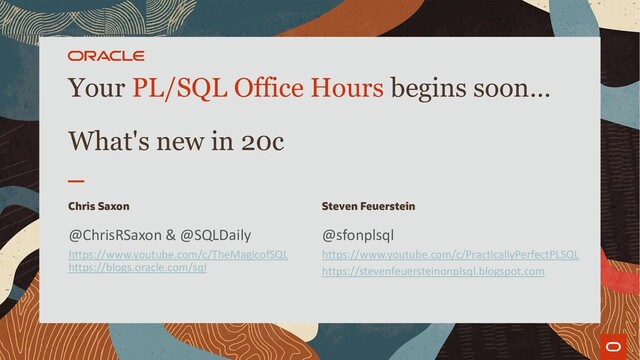 ORACLE

Your PL/SQL Office Hours begins soon…

What's new in 20c

Chris Saxon

@ChrisRSaxon & @SQLDaily

https://www.youtube.com/c/TheMagicofSQL
https://blogs.oracle.com/sql

Steven Feuerstein

@sfonplsql

https://www.youtube.com/c/PracticallyPerfectPLSQL
https://stevenfeuersteinonplsql.blogspot.com